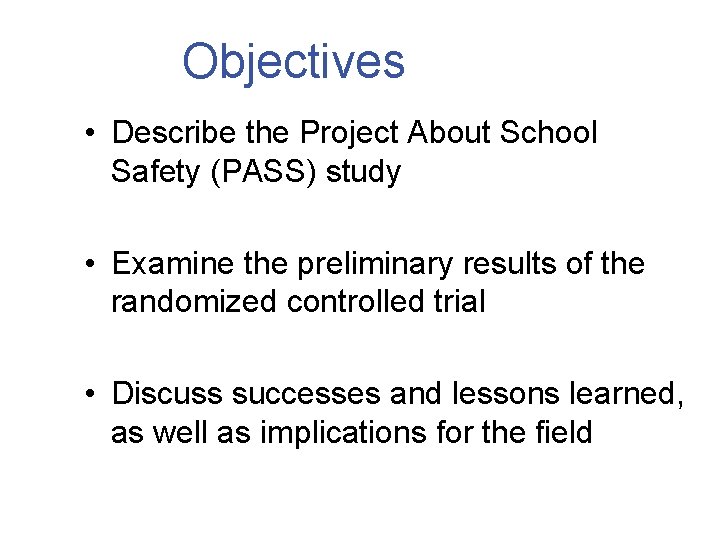 Objectives

• Describe the Project About School Safety (PASS) study

• Examine the preliminary results of the randomized controlled trial

• Discuss successes and lessons learned, as well as implications for the field